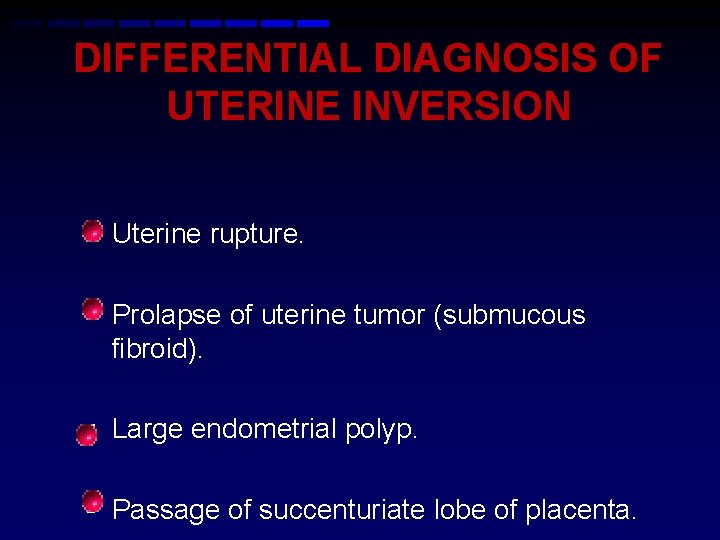 DIFFERENTIAL DIAGNOSIS OF UTERINE INVERSION

Uterine rupture.

Prolapse of uterine tumor (submucous fibroid).

Large endometrial polyp.

Passage of succenturiate lobe of placenta.